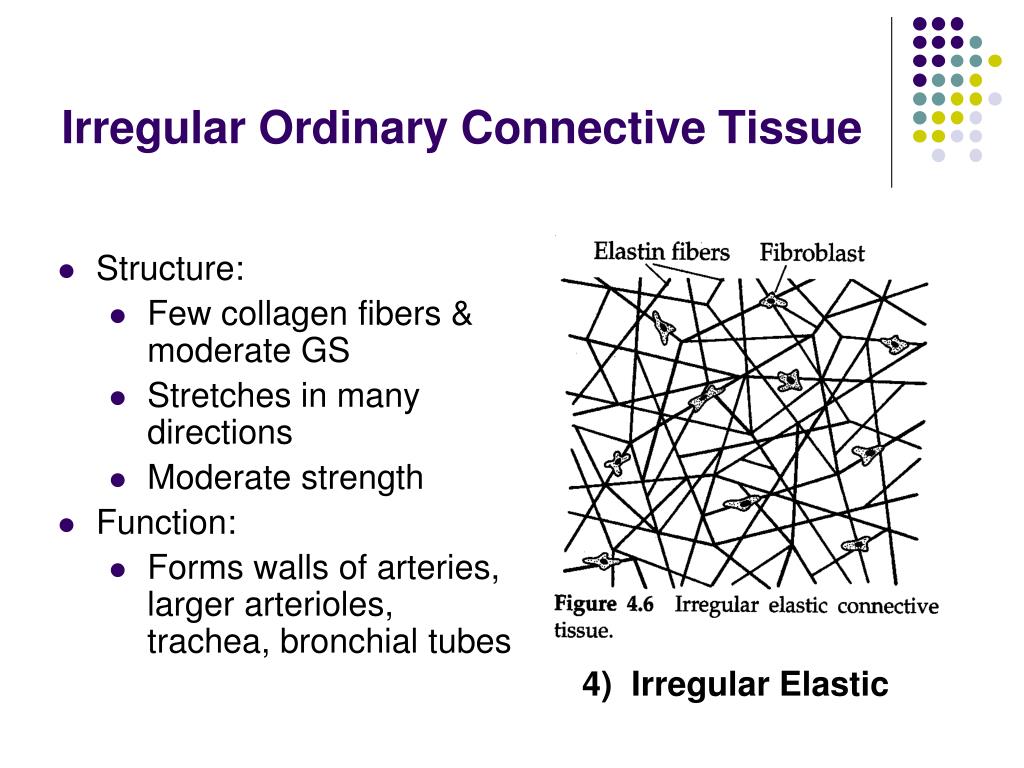 Irregular Ordinary Connective Tissue

- Structure:
  - Few collagen fibers & moderate GS
  - Stretches in many directions
  - Moderate strength
- Function:
  - Forms walls of arteries, larger arterioles, trachea, bronchial tubes

Elastin fibers
Fibroblast

Figure 4.6 Irregular elastic connective tissue.

4) Irregular Elastic